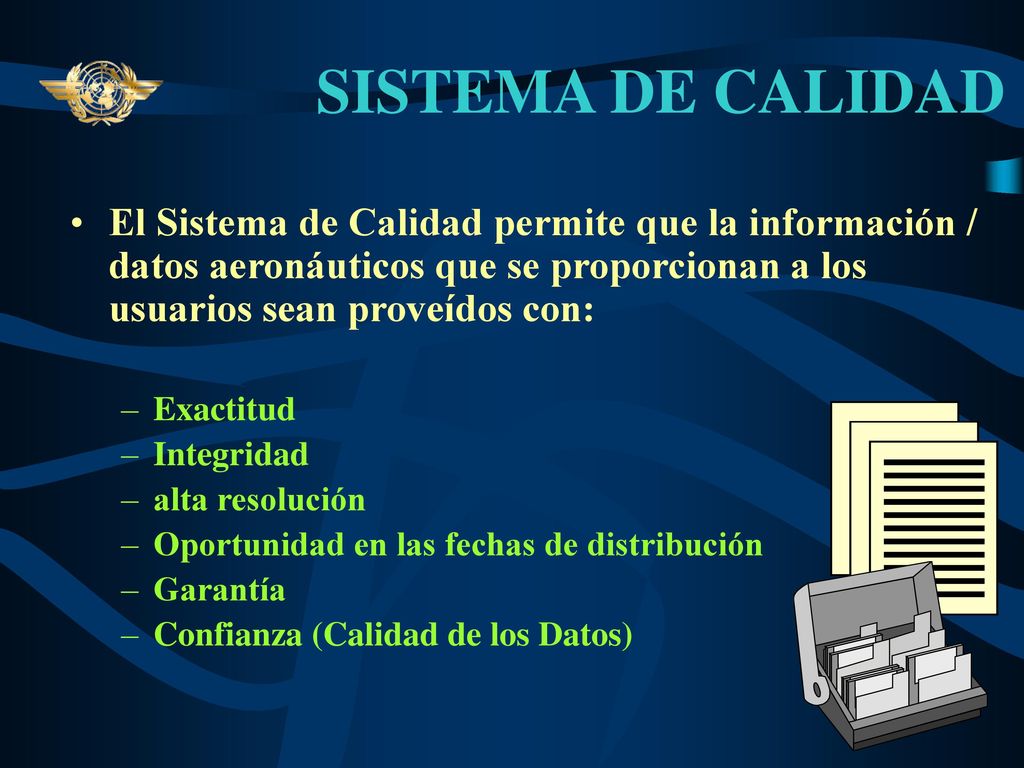 SISTEMA DE CALIDAD

• El Sistema de Calidad permite que la información / datos aeronáuticos que se proporcionan a los usuarios sean proveídos con:

– Exactitud
– Integridad
– alta resolución
– Oportunidad en las fechas de distribución
– Garantía
– Confianza (Calidad de los Datos)